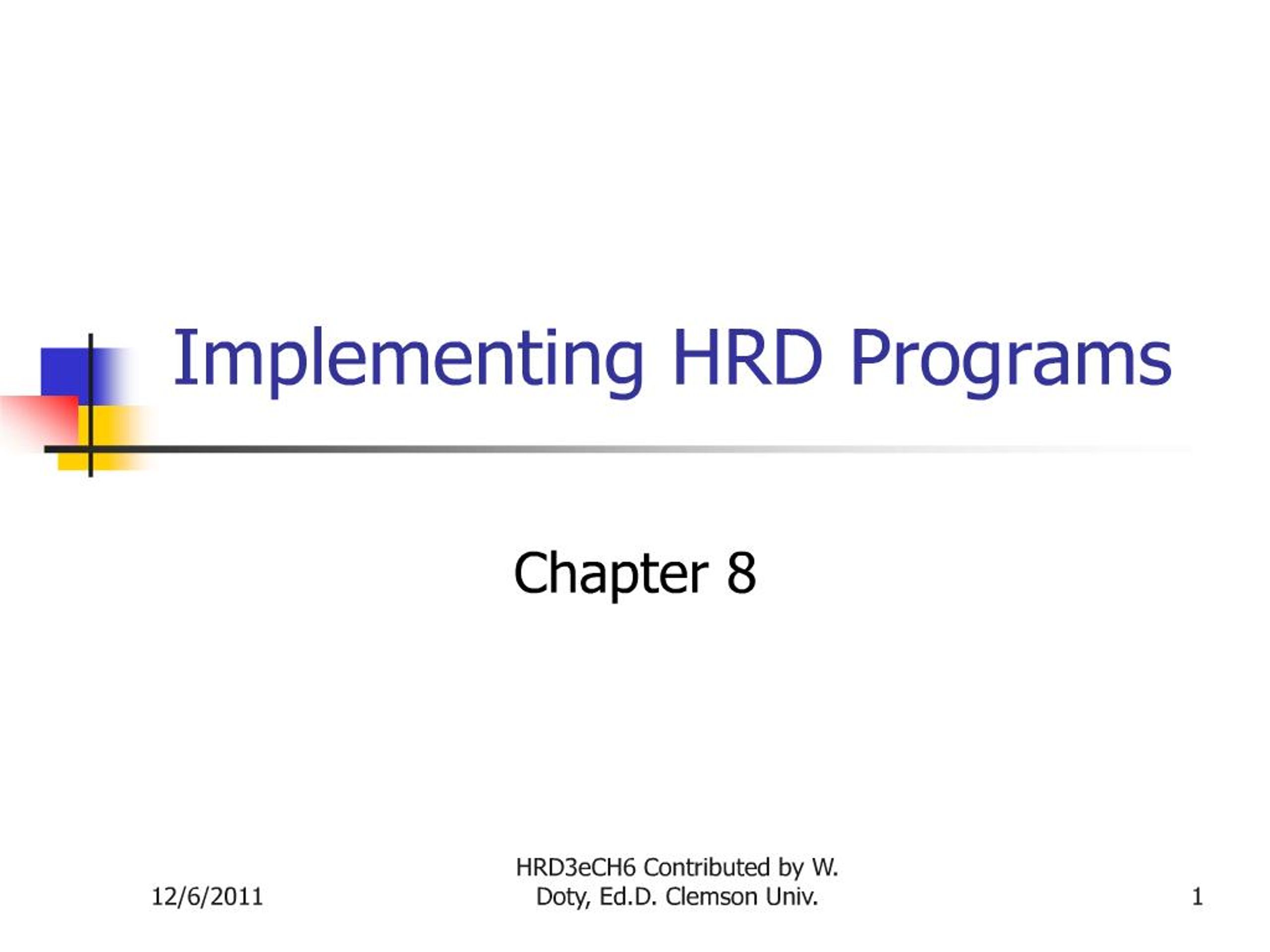 Implementing HRD Programs

Chapter 8

12/6/2011

HRD3eCH6 Contributed by W. Doty, Ed.D. Clemson Univ.

1